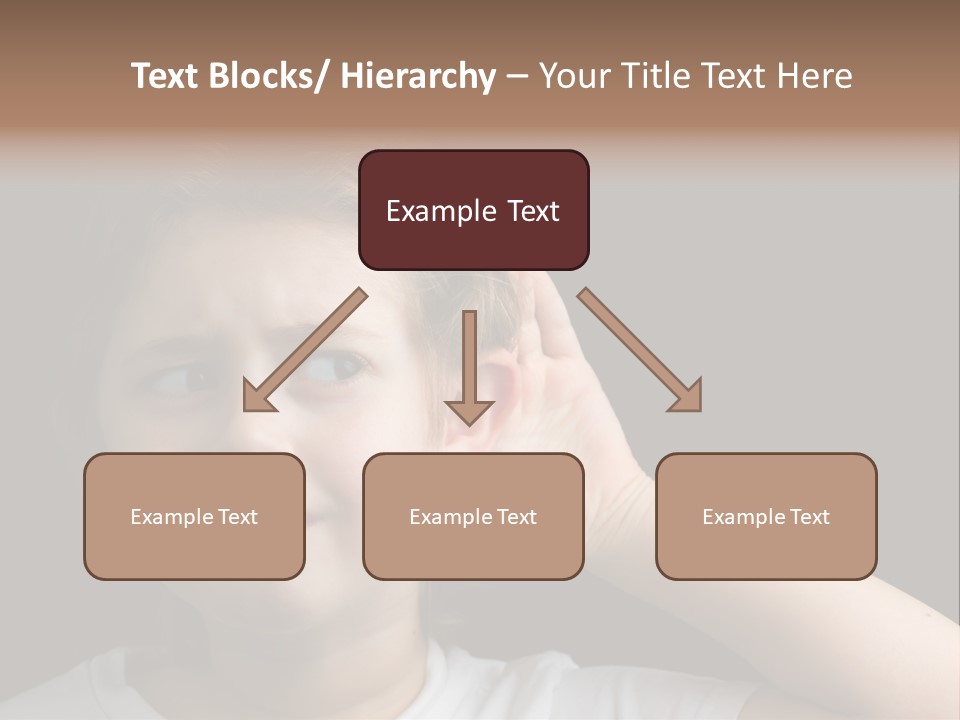 Text Blocks/ Hierarchy – Your Title Text Here

Example Text

Example Text

Example Text

Example Text